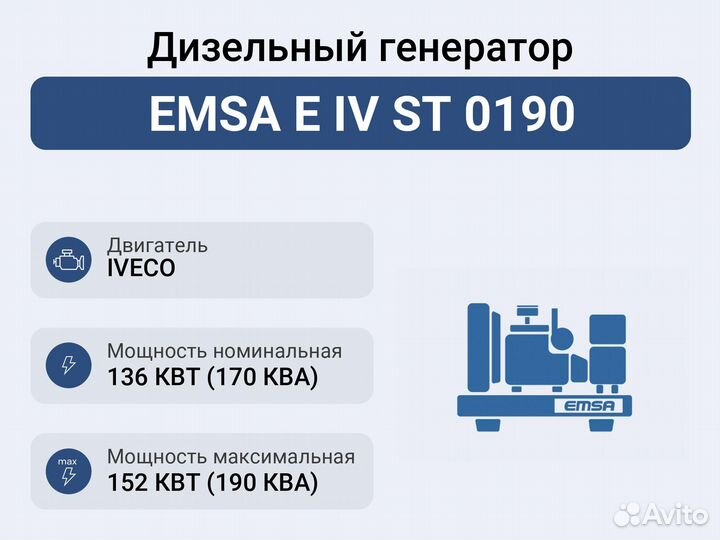 Дизельный генератор

EMSA E IV ST 0190

Двигатель
IVECO

Мощность номинальная
136 КВТ (170 КВА)

max
Мощность максимальная
152 КВТ (190 КВА)

EMSA

Avito